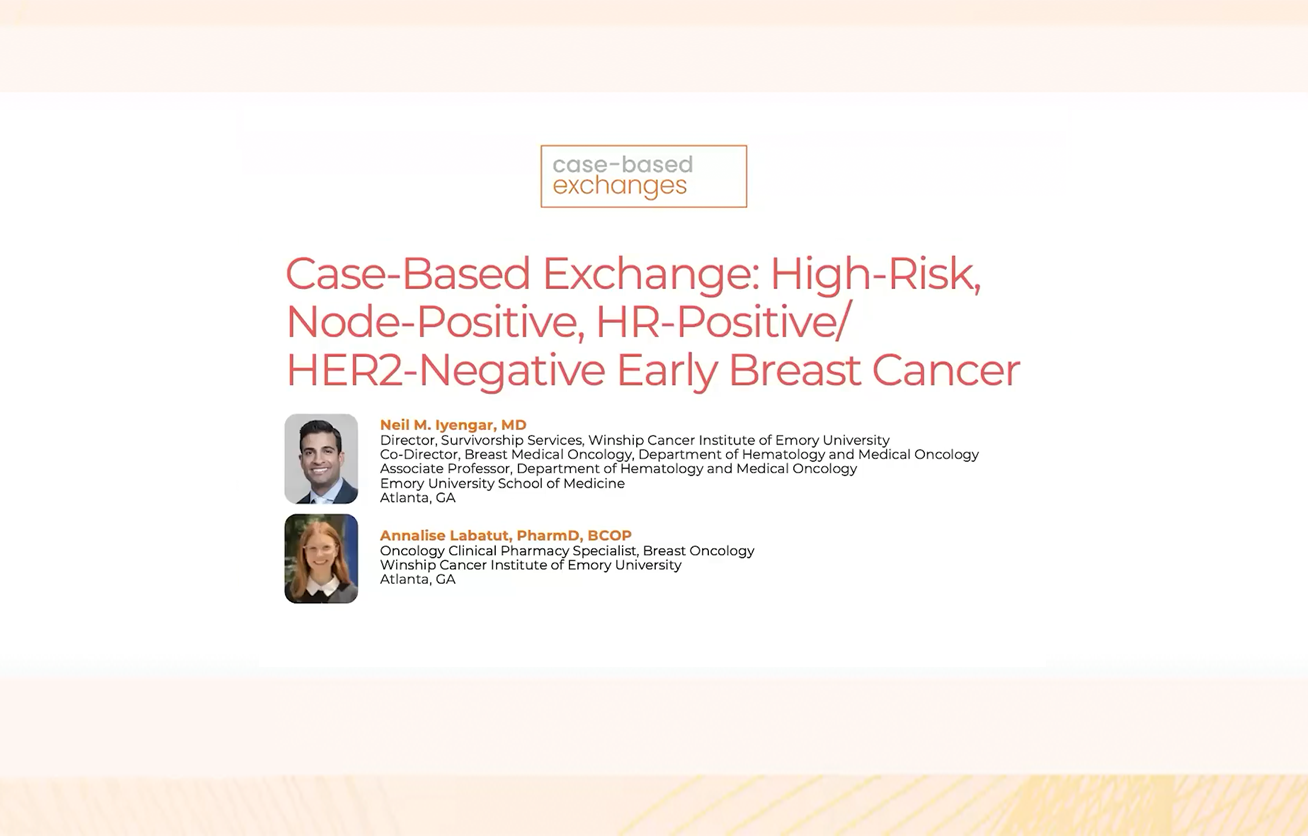 case-based
exchanges

Case-Based Exchange: High-Risk, Node-Positive, HR-Positive/ HER2-Negative Early Breast Cancer

Neil M. Iyengar, MD
Director, Survivorship Services, Winship Cancer Institute of Emory University
Co-Director, Breast Medical Oncology, Department of Hematology and Medical Oncology
Associate Professor, Department of Hematology and Medical Oncology
Emory University School of Medicine
Atlanta, GA

Annalise Labatut, PharmD, BCOP
Oncology Clinical Pharmacy Specialist, Breast Oncology
Winship Cancer Institute of Emory University
Atlanta, GA